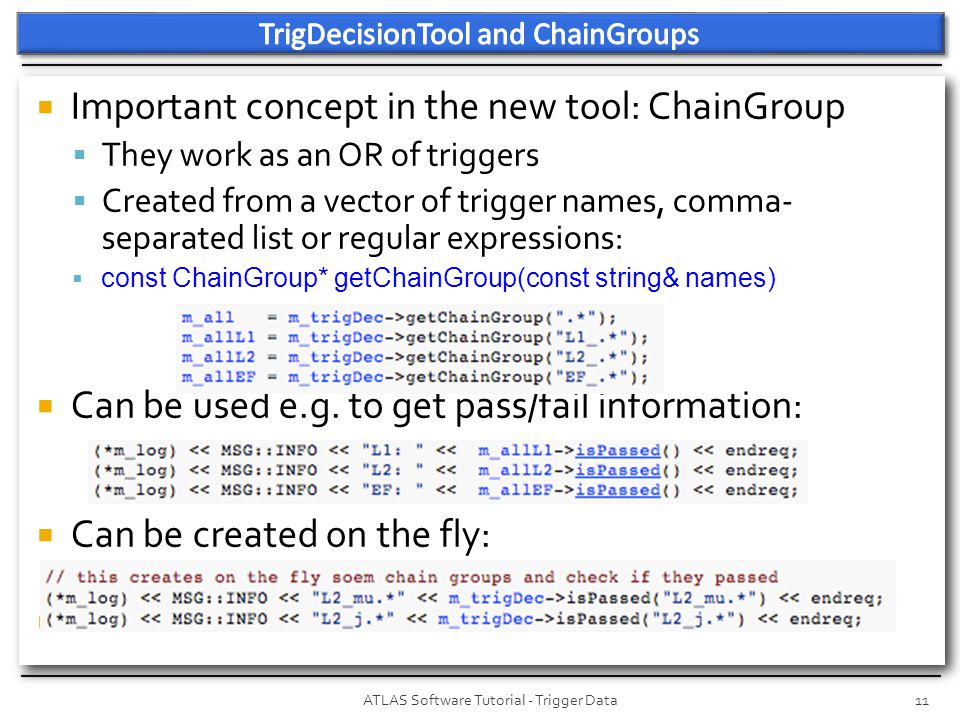 TrigDecisionTool and ChainGroups

Important concept in the new tool: ChainGroup

They work as an OR of triggers

Created from a vector of trigger names, comma-separated list or regular expressions:

const ChainGroup* getChainGroup(const string& names)

m_all = m_trigDec->getChainGroup(".*");
m_allL1 = m_trigDec->getChainGroup("L1_.*");
m_allL2 = m_trigDec->getChainGroup("L2_.*");
m_allEF = m_trigDec->getChainGroup("EF_.*");

Can be used e.g. to get pass/fail information:

(*m_log) << MSG::INFO << "L1: " << m_allL1->isPassed() << endreq;
(*m_log) << MSG::INFO << "L2: " << m_allL2->isPassed() << endreq;
(*m_log) << MSG::INFO << "EF: " << m_allEF->isPassed() << endreq;

Can be created on the fly:

// this creates on the fly soem chain groups and check if they passed
(*m_log) << MSG::INFO << "L2_mu.*" << m_trigDec->isPassed("L2_mu.*") << endreq;
(*m_log) << MSG::INFO << "L2_j.*" << m_trigDec->isPassed("L2_j.*") << endreq;

ATLAS Software Tutorial - Trigger Data

11